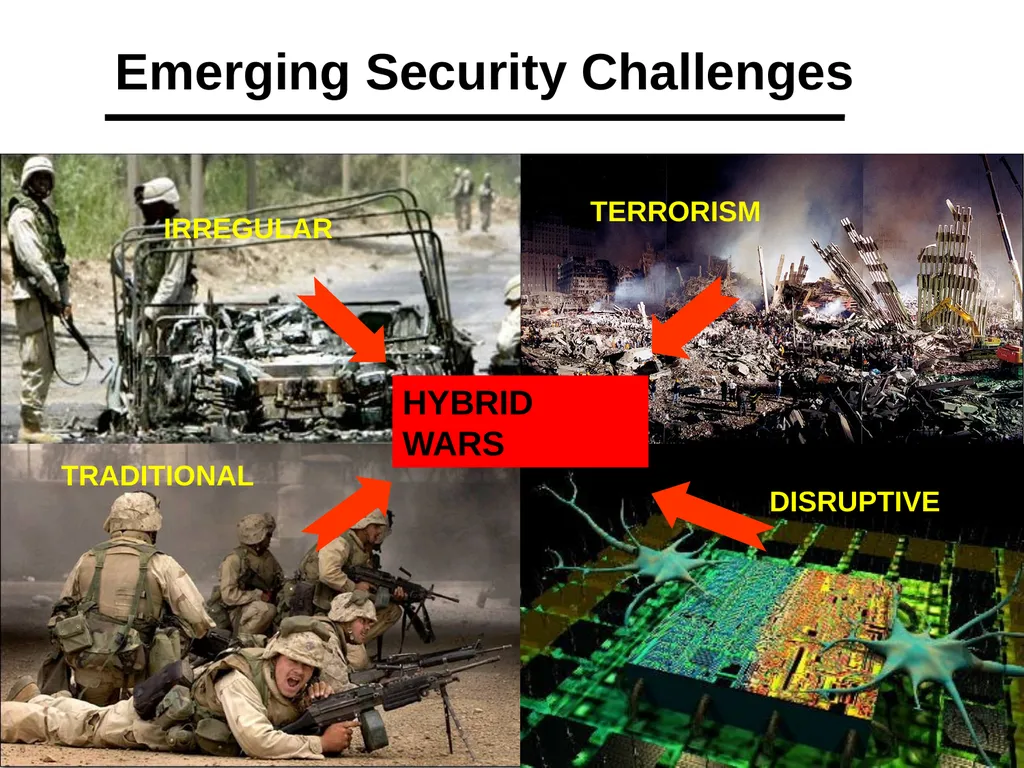 Emerging Security Challenges

IRREGULAR

TERRORISM

HYBRID WARS

TRADITIONAL

DISRUPTIVE